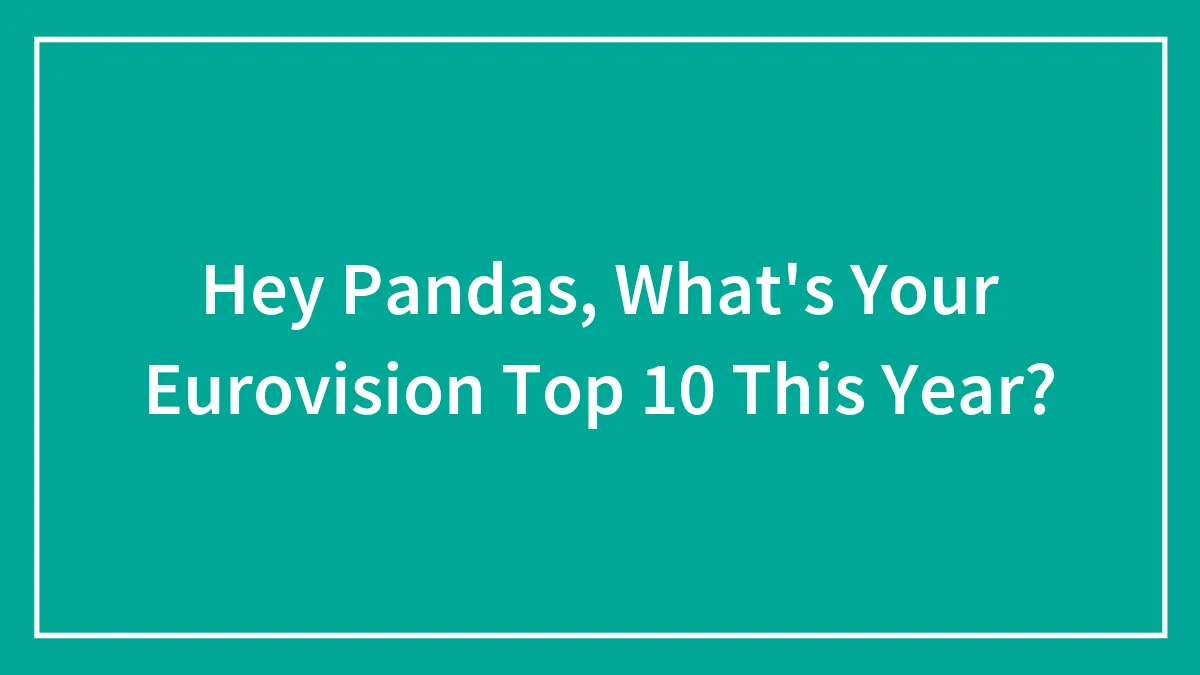 Hey Pandas, What's Your Eurovision Top 10 This Year?